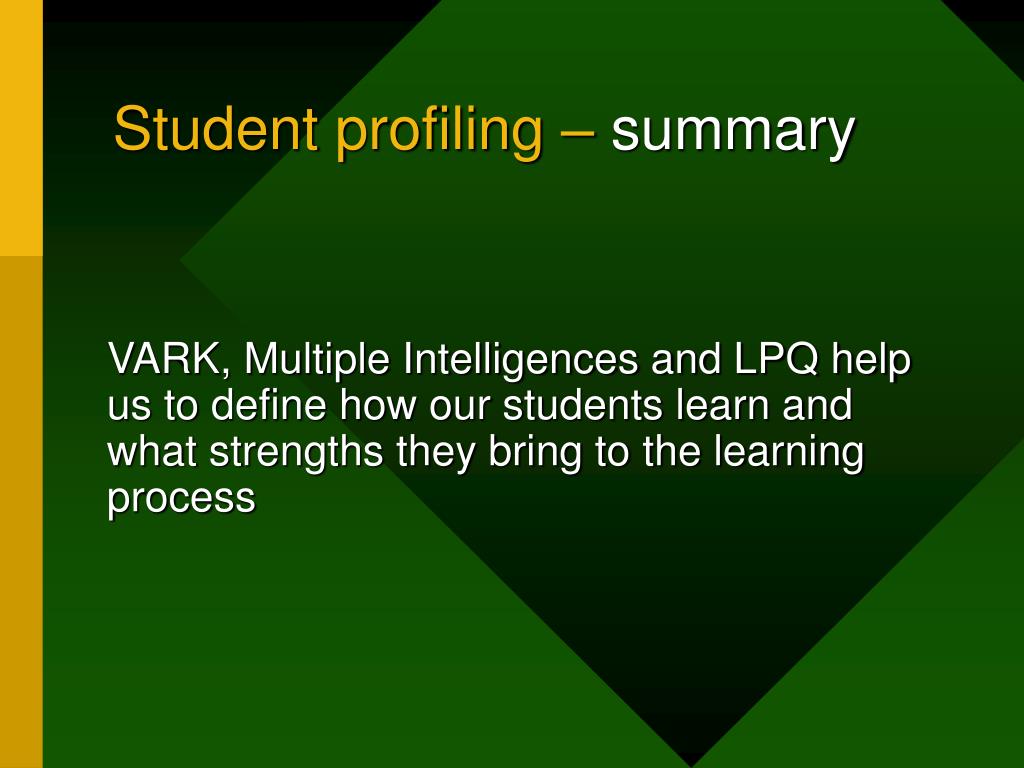 Student profiling – summary

VARK, Multiple Intelligences and LPQ help us to define how our students learn and what strengths they bring to the learning process